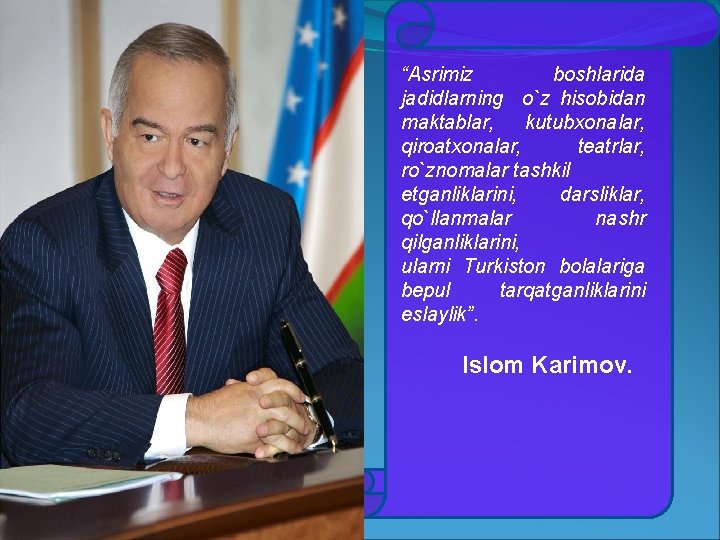 “Asrimiz boshlarida jadidlarning o`z hisobidan maktablar, kutubxonalar, qiroatxonalar, teatrlar, ro`znomalar tashkil etganliklarini, darsliklar, qo`llanmalar nashr qilganliklarini, ularni Turkiston bolalariga bepul tarqatganliklarini eslaylik”.

Islom Karimov.